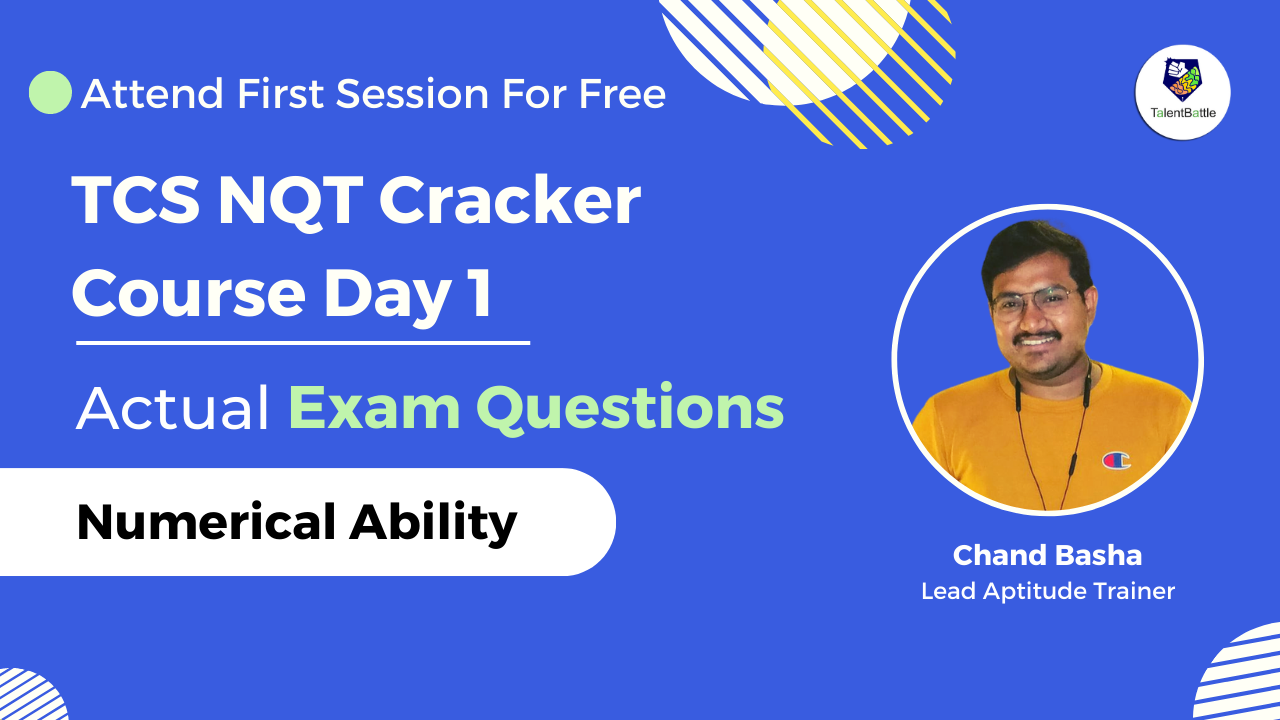 Attend First Session For Free

TalentBattle

TCS NQT Cracker Course Day 1

Actual Exam Questions

Numerical Ability

Chand Basha
Lead Aptitude Trainer